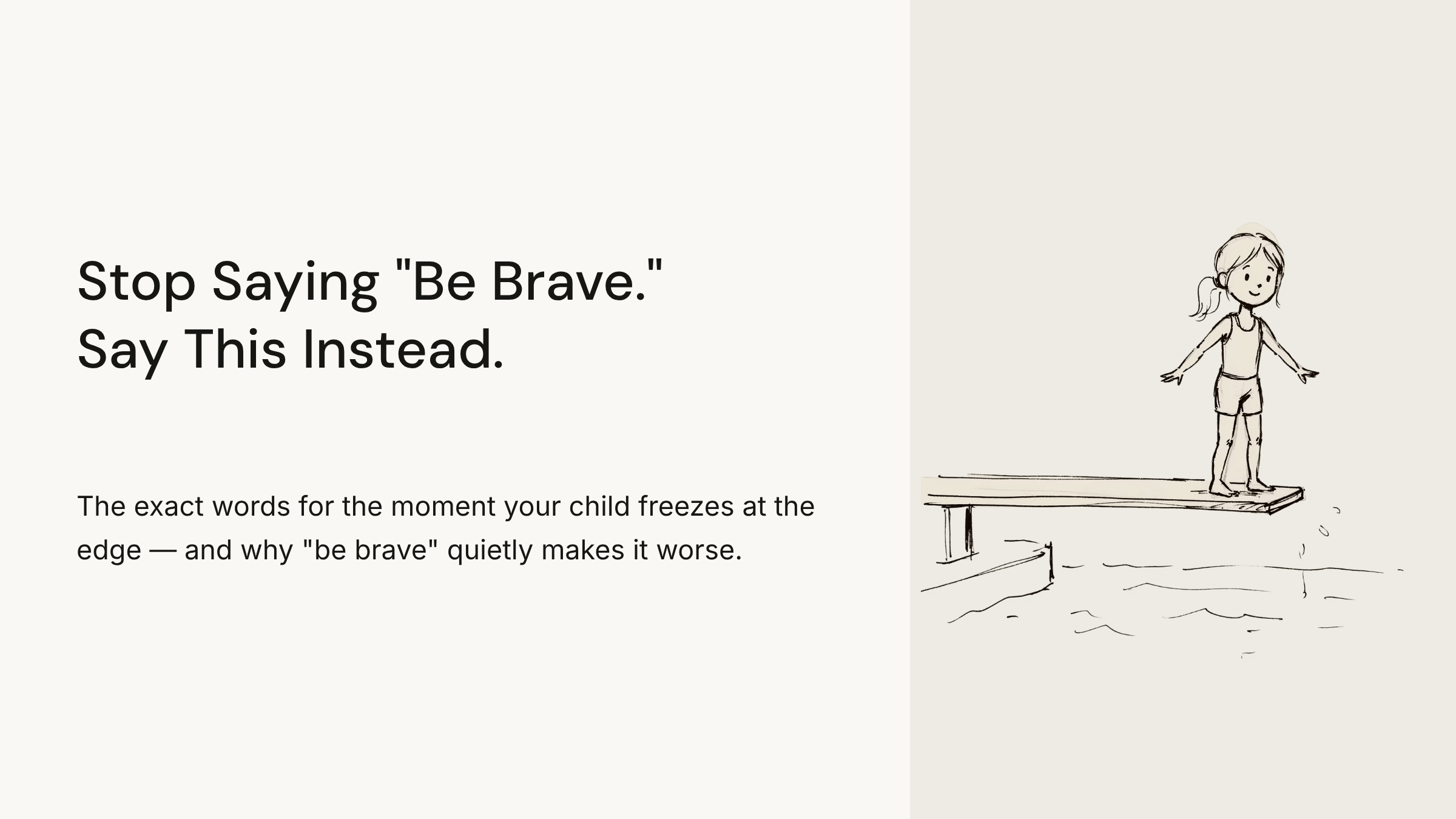 Stop Saying "Be Brave."
Say This Instead.

The exact words for the moment your child freezes at the edge — and why "be brave" quietly makes it worse.